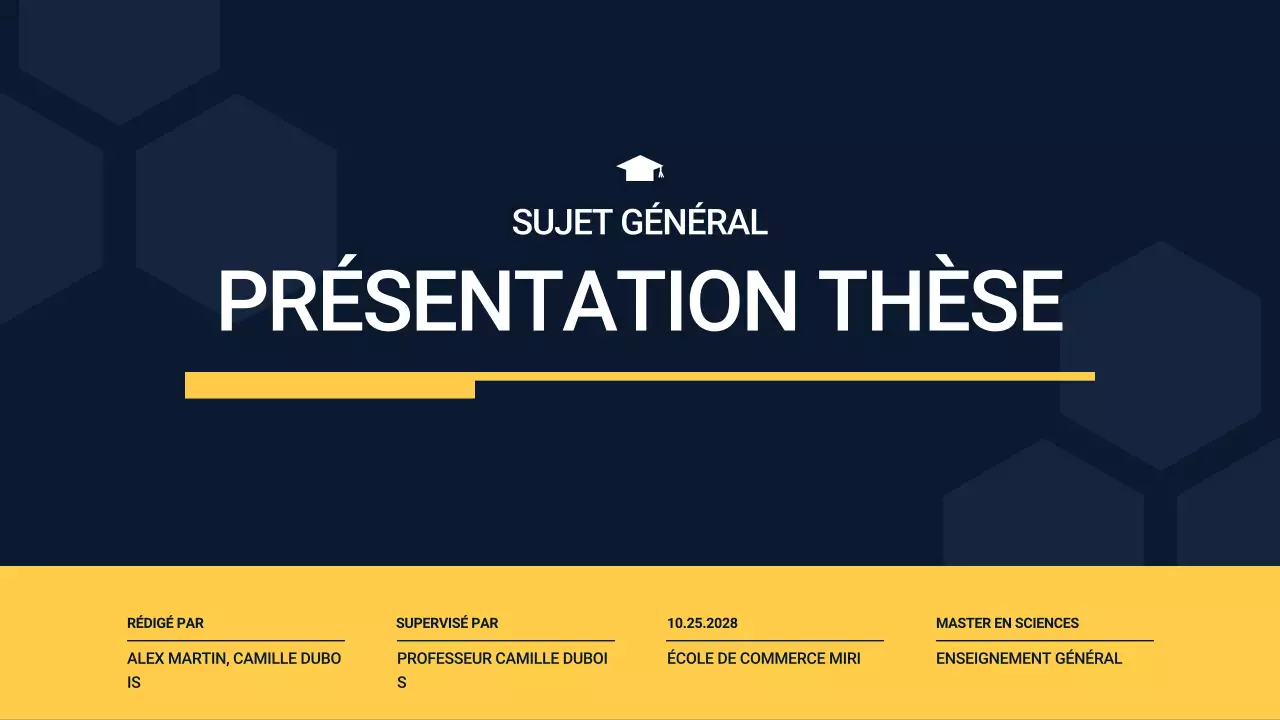 SUJET GÉNÉRAL

PRÉSENTATION THÈSE

RÉDIGÉ PAR

ALEX MARTIN, CAMILLE DUBOIS

SUPERVISÉ PAR

PROFESSEUR CAMILLE DUBOIS

10.25.2028

ÉCOLE DE COMMERCE MIRI

MASTER EN SCIENCES

ENSEIGNEMENT GÉNÉRAL